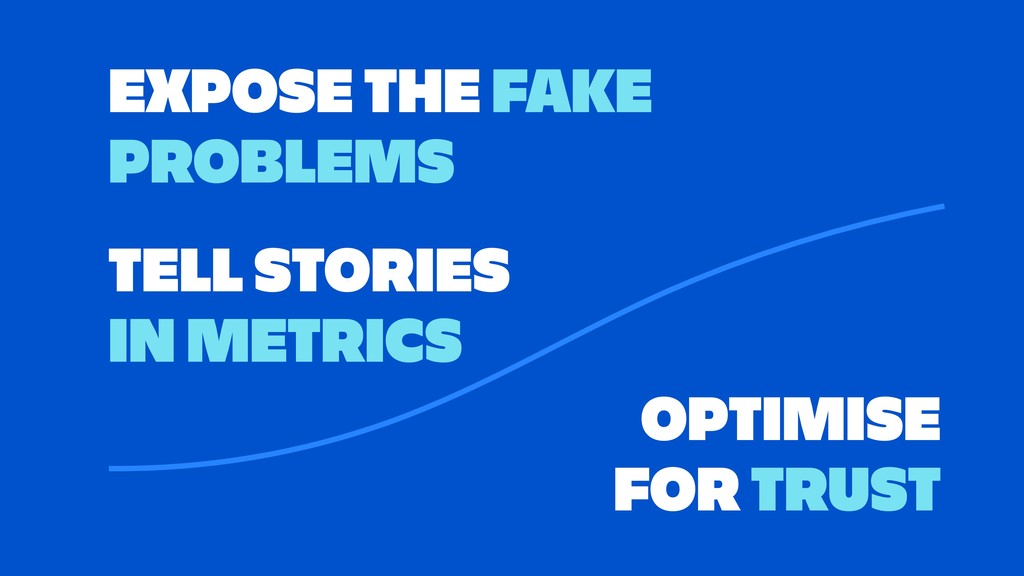 EXPOSE THE FAKE PROBLEMS

TELL STORIES IN METRICS

OPTIMISE FOR TRUST